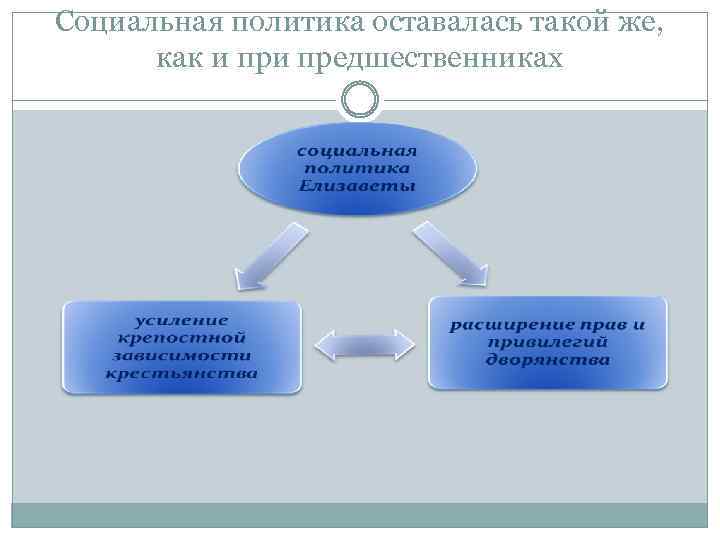 Социальная политика оставалась такой же, как и при предшественниках

социальная политика Елизаветы

усиление крепостной зависимости крестьянства

расширение прав и привилегий дворянства